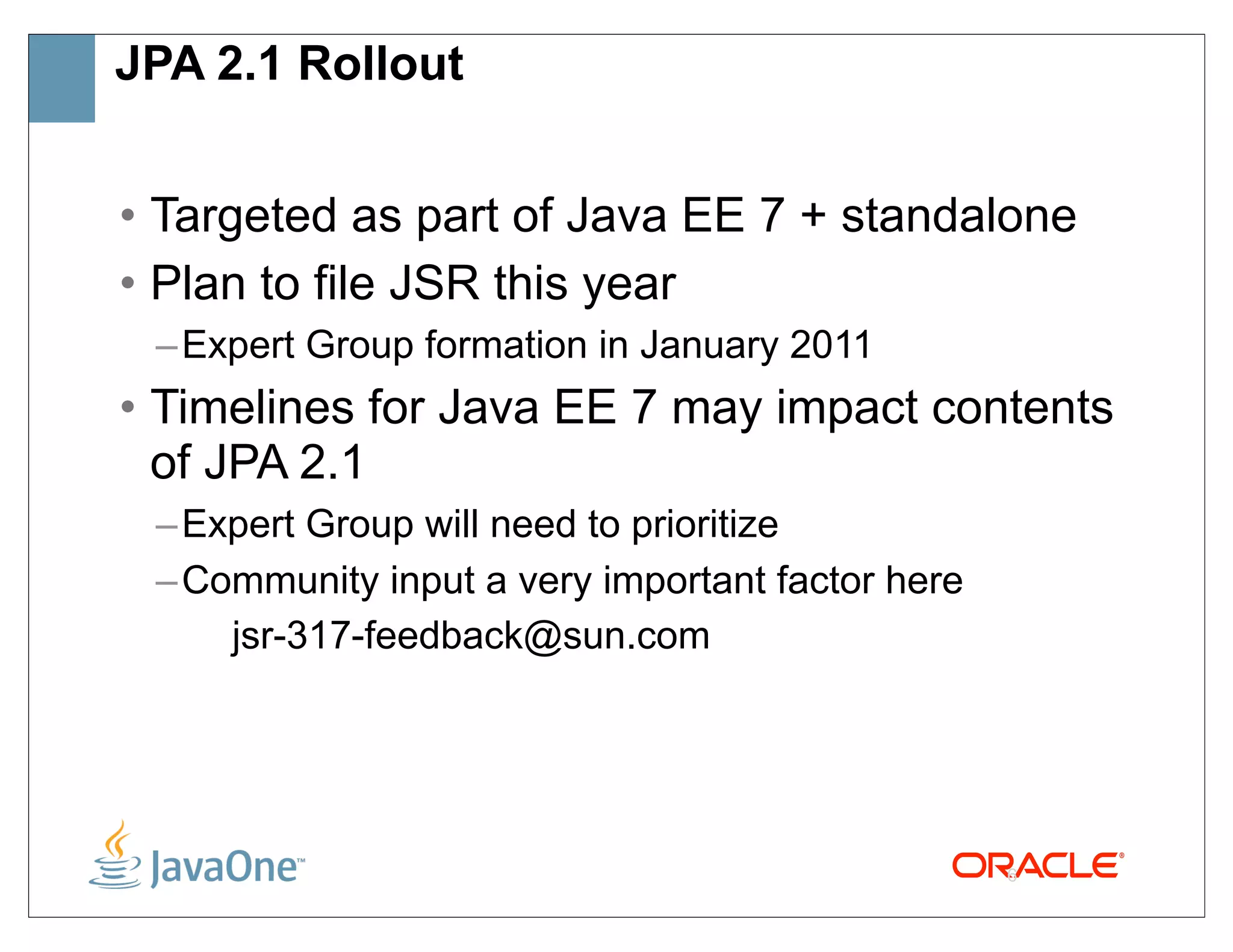 JPA 2.1 Rollout

• Targeted as part of Java EE 7 + standalone
• Plan to file JSR this year
– Expert Group formation in January 2011
• Timelines for Java EE 7 may impact contents of JPA 2.1
– Expert Group will need to prioritize
– Community input a very important factor here
jsr-317-feedback@sun.com

JavaOne™

ORACLE®